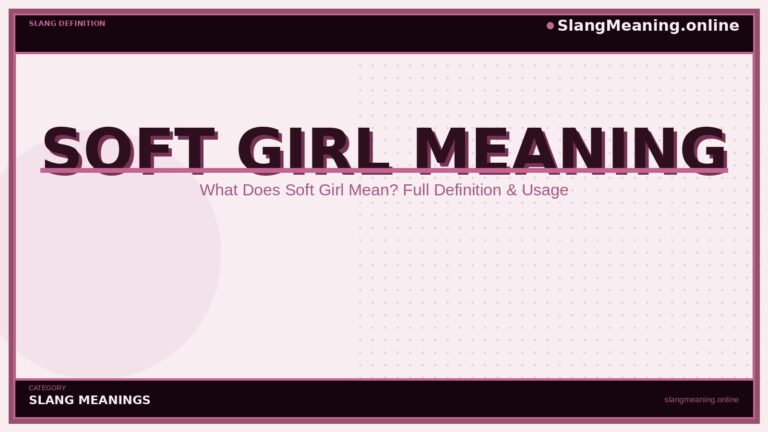 SLANG DEFINITION

SlangMeaning.online

SOFT GIRL MEANING

What Does Soft Girl Mean? Full Definition & Usage

CATEGORY

SLANG MEANINGS

slangmeaning.online